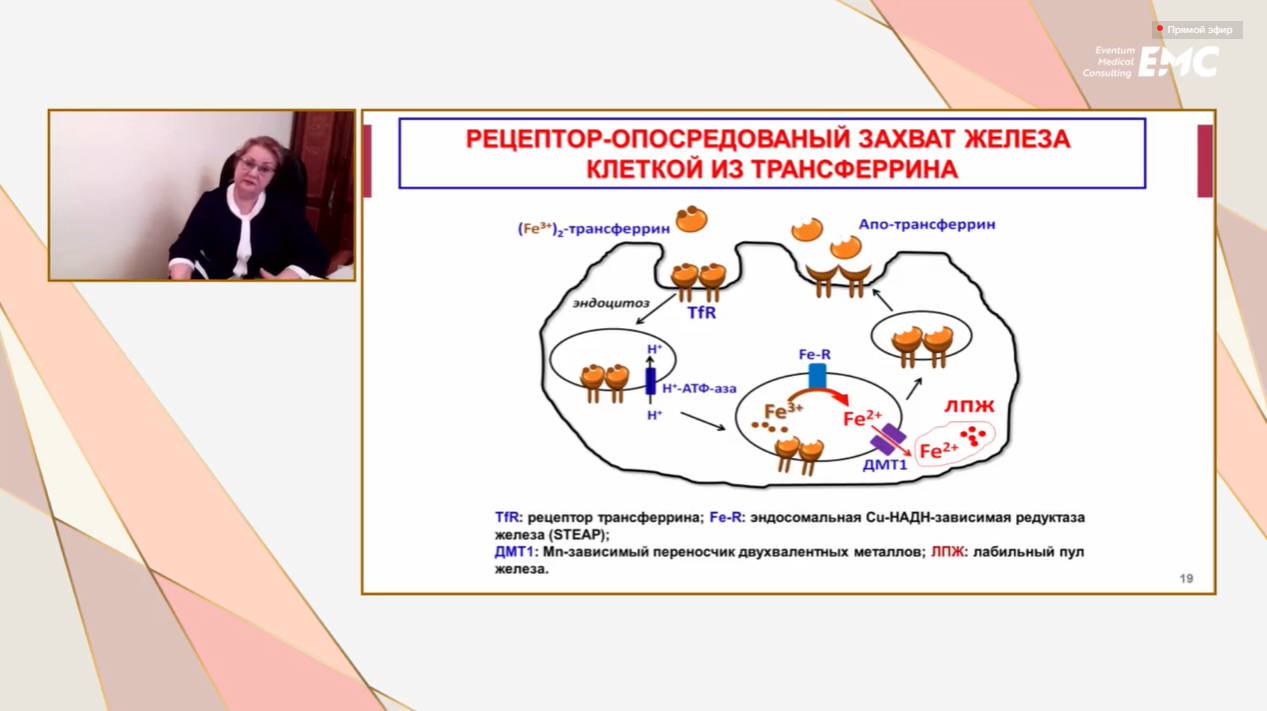 Прямой эфир

Eventum Medical Consulting EMC

РЕЦЕПТОР-ОПОСРЕДОВАНЫЙ ЗАХВАТ ЖЕЛЕЗА КЛЕТКОЙ ИЗ ТРАНСФЕРРИНА

$(Fe^{3+})_2$-трансферрин

Апо-трансферрин

эндоцитоз

TfR

$H^+$

$H^+$-АТФ-аза

$H^+$

Fe-R

$Fe^{3+}$

$Fe^{2+}$

ЛПЖ

ДМТ1

$Fe^{2+}$

TfR: рецептор трансферрина; Fe-R: эндосомальная Cu-НАДН-зависимая редуктаза железа (STEAP);
ДМТ1: Mn-зависимый переносчик двухвалентных металлов; ЛПЖ: лабильный пул железа.

19